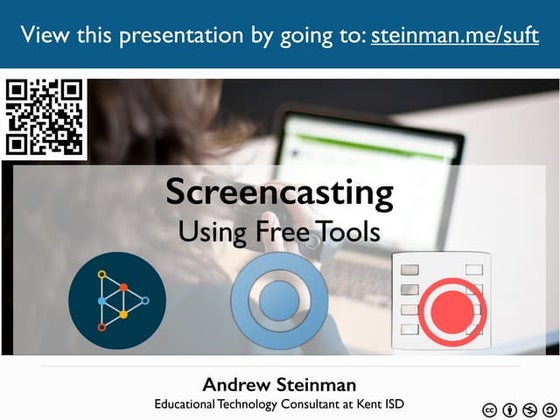 View this presentation by going to: steinman.me/suft

Screencasting
Using Free Tools

Andrew Steinman
Educational Technology Consultant at Kent ISD